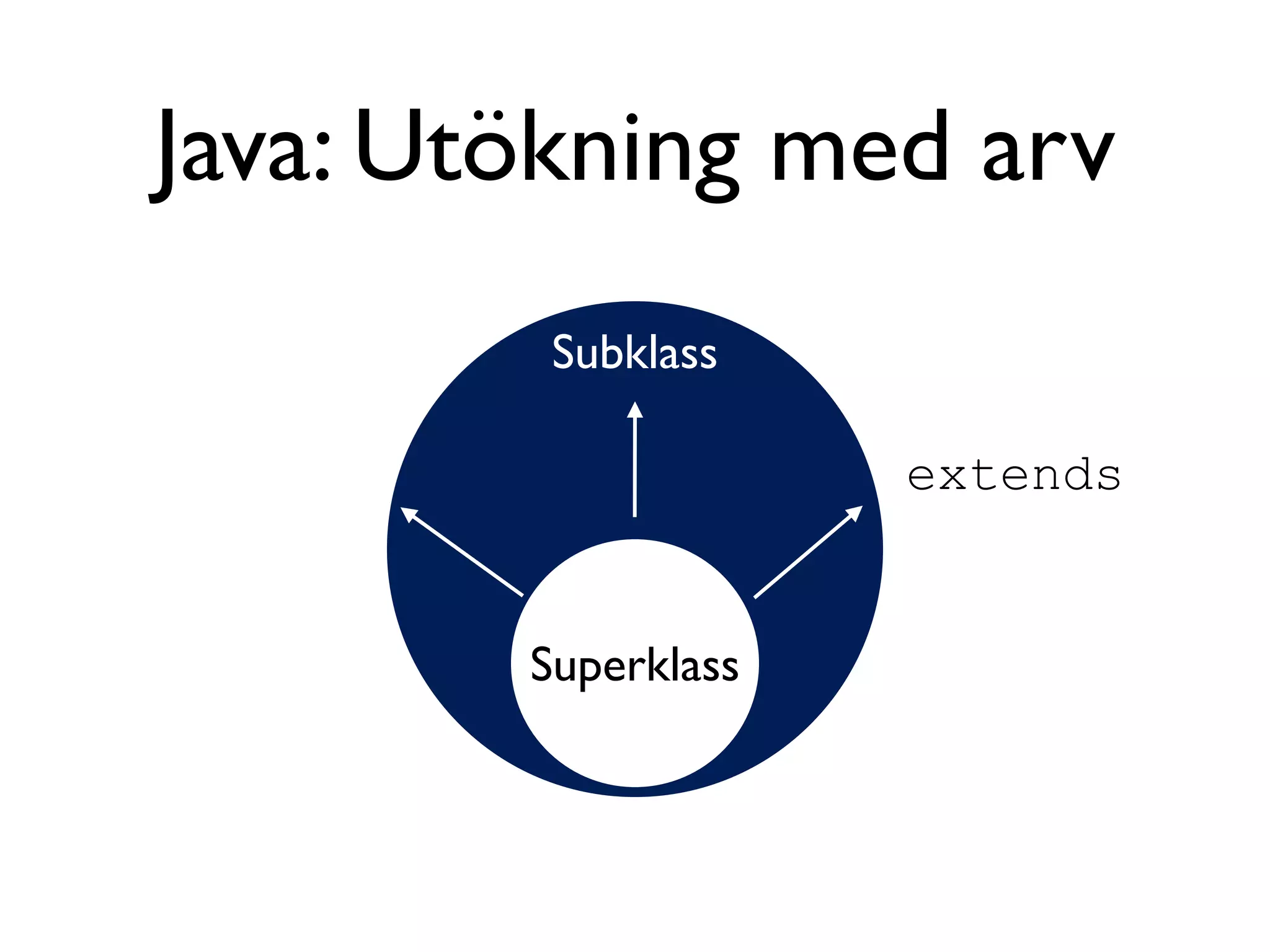 Java: Utökning med arv

Subklass

extends

Superklass